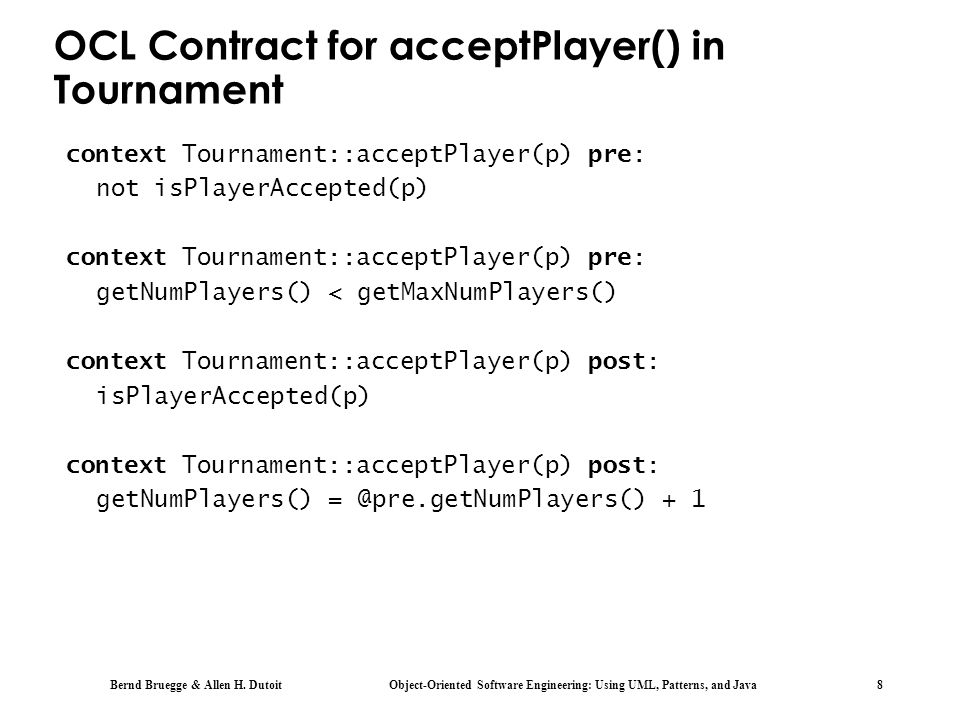 OCL Contract for acceptPlayer() in Tournament

context Tournament::acceptPlayer(p) pre:
not isPlayerAccepted(p)

context Tournament::acceptPlayer(p) pre:
getNumPlayers() < getMaxNumPlayers()

context Tournament::acceptPlayer(p) post:
isPlayerAccepted(p)

context Tournament::acceptPlayer(p) post:
getNumPlayers() = @pre.getNumPlayers() + 1

Bernd Bruegge & Allen H. Dutoit Object-Oriented Software Engineering: Using UML, Patterns, and Java 8